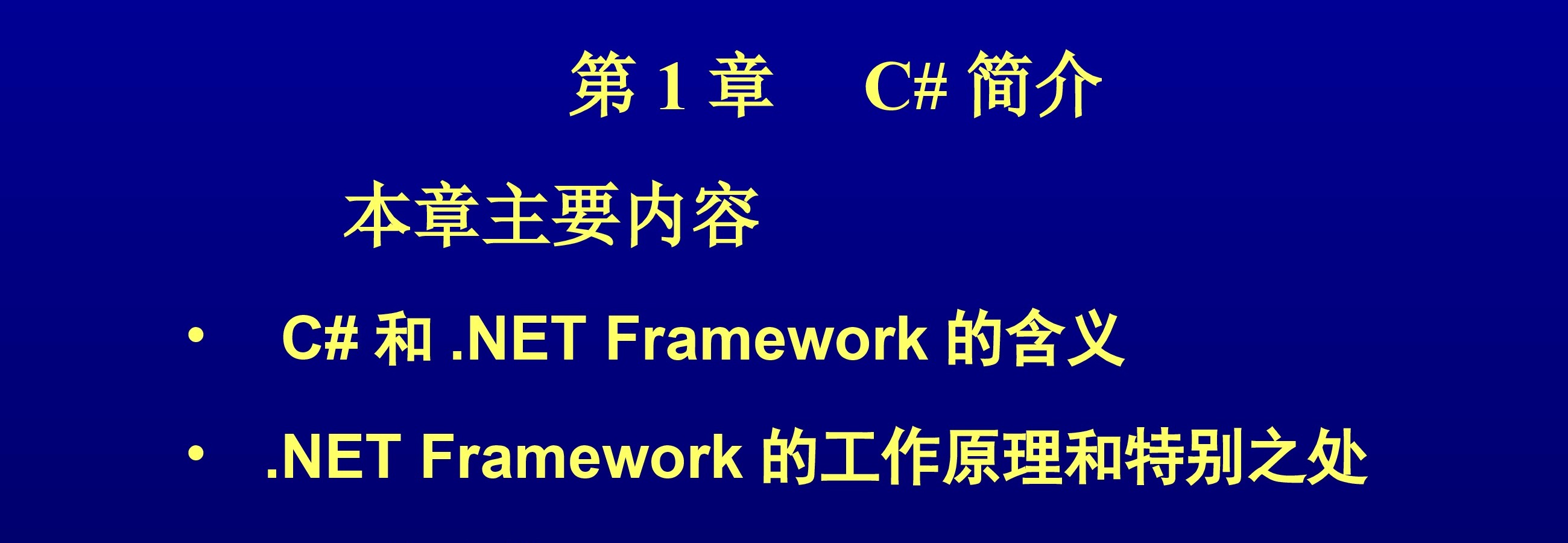 第 1 章 C# 简介

本章主要内容

• C# 和 .NET Framework 的含义

• .NET Framework 的工作原理和特别之处